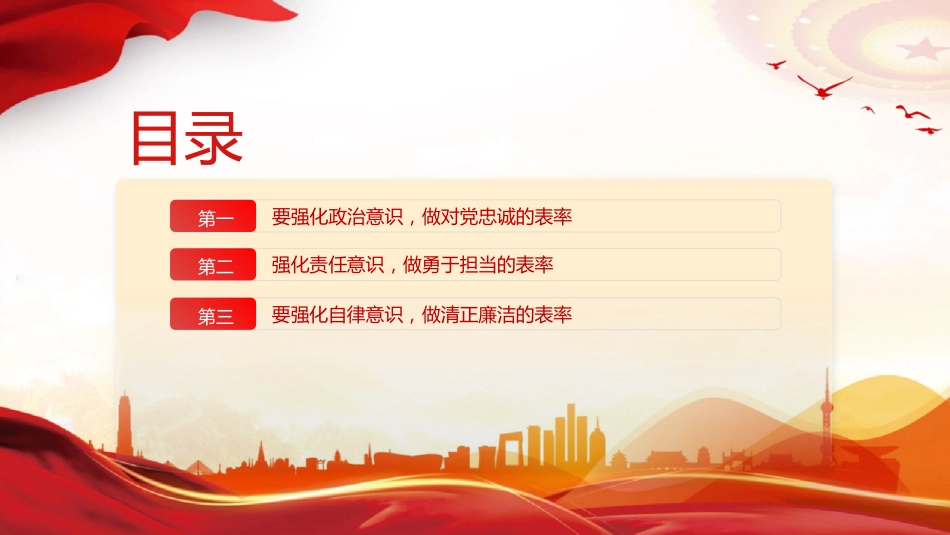 目录

第一 要强化政治意识，做对党忠诚的表率

第二 强化责任意识，做勇于担当的表率

第三 要强化自律意识，做清正廉洁的表率